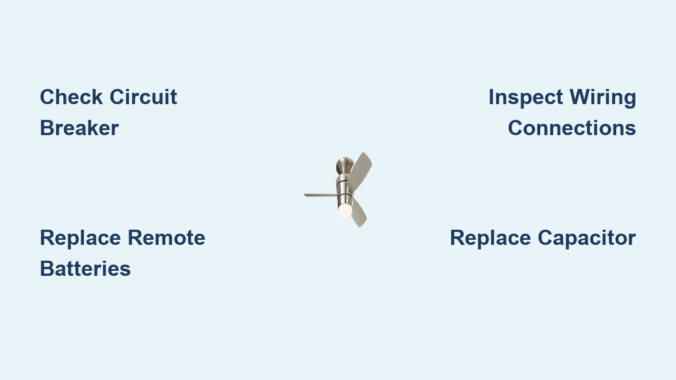 Check Circuit Breaker

Inspect Wiring Connections

Replace Remote Batteries

Replace Capacitor